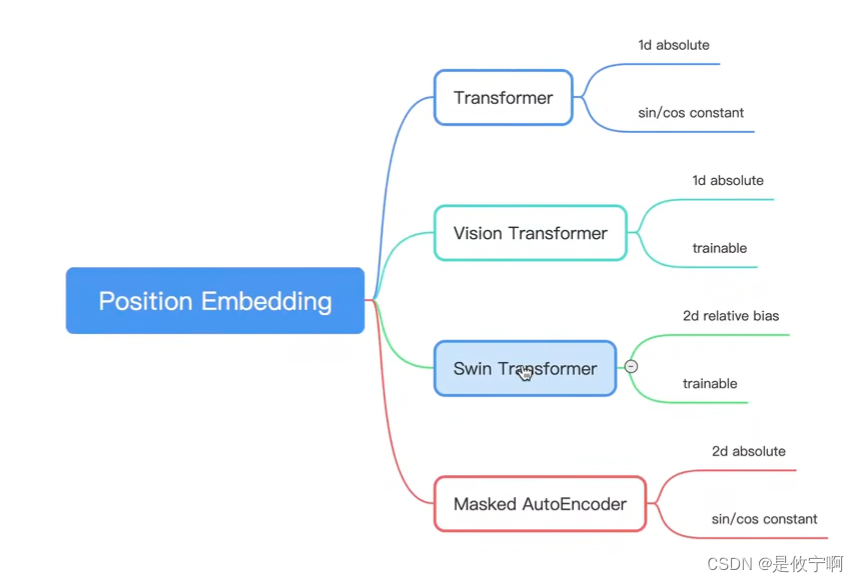 Position Embedding

Transformer
1d absolute
sin/cos constant

Vision Transformer
1d absolute
trainable

Swin Transformer
2d relative bias
trainable

Masked AutoEncoder
2d absolute
sin/cos constant

CSDN @是攸宁啊